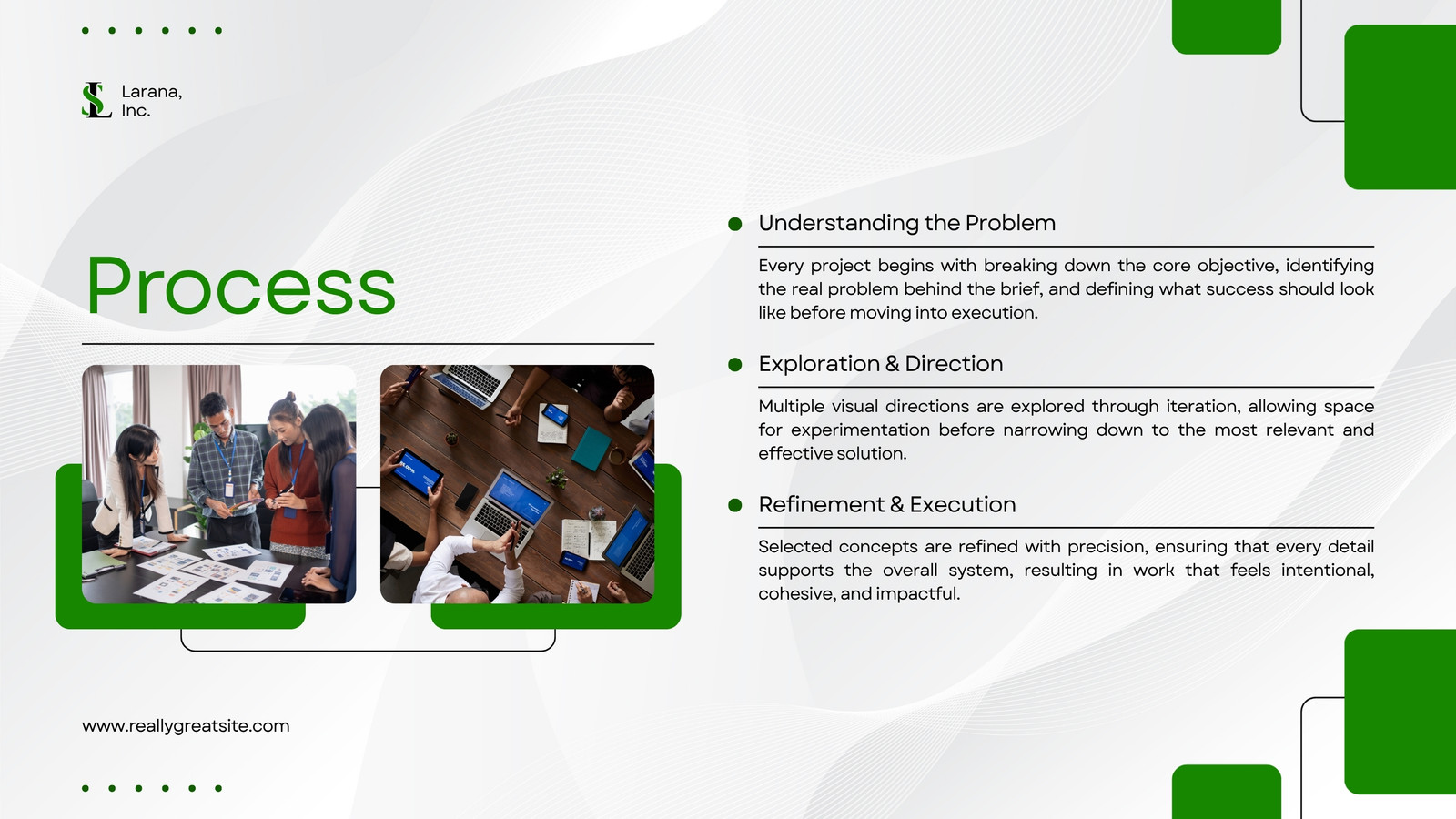 Larana, Inc.

Process

Understanding the Problem

Every project begins with breaking down the core objective, identifying the real problem behind the brief, and defining what success should look like before moving into execution.

Exploration & Direction

Multiple visual directions are explored through iteration, allowing space for experimentation before narrowing down to the most relevant and effective solution.

Refinement & Execution

Selected concepts are refined with precision, ensuring that every detail supports the overall system, resulting in work that feels intentional, cohesive, and impactful.

www.reallygreatsite.com